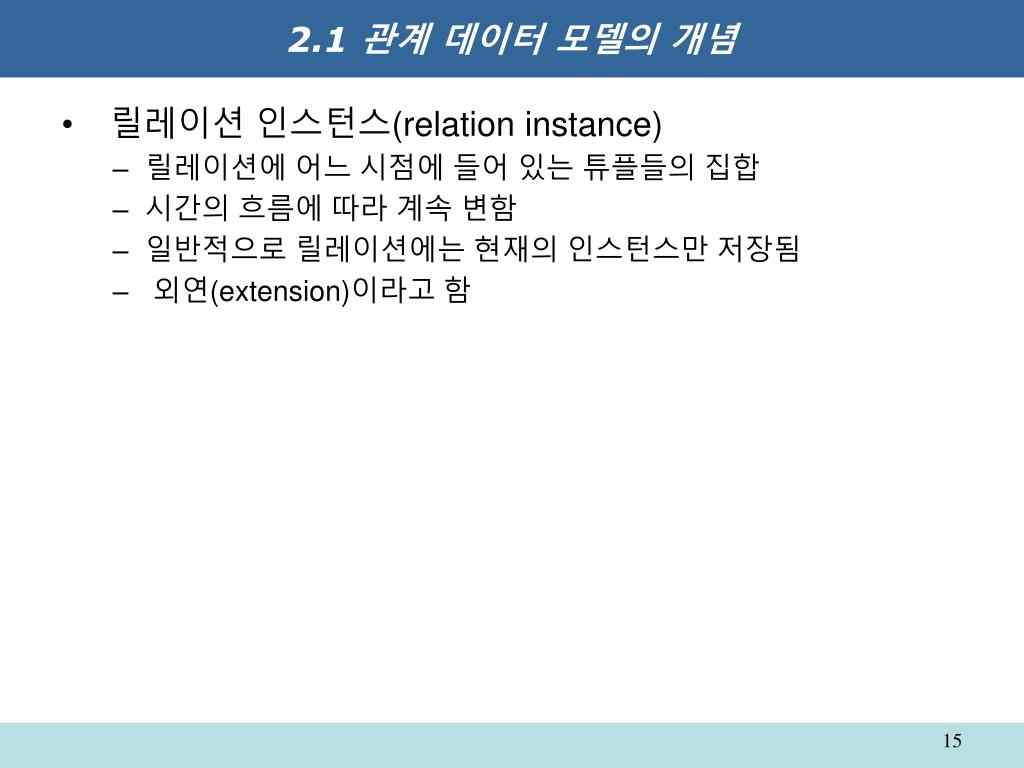 2.1 관계 데이터 모델의 개념

• 릴레이션 인스턴스(relation instance)
– 릴레이션에 어느 시점에 들어 있는 튜플들의 집합
– 시간의 흐름에 따라 계속 변함
– 일반적으로 릴레이션에는 현재의 인스턴스만 저장됨
– 외연(extension)이라고 함

15